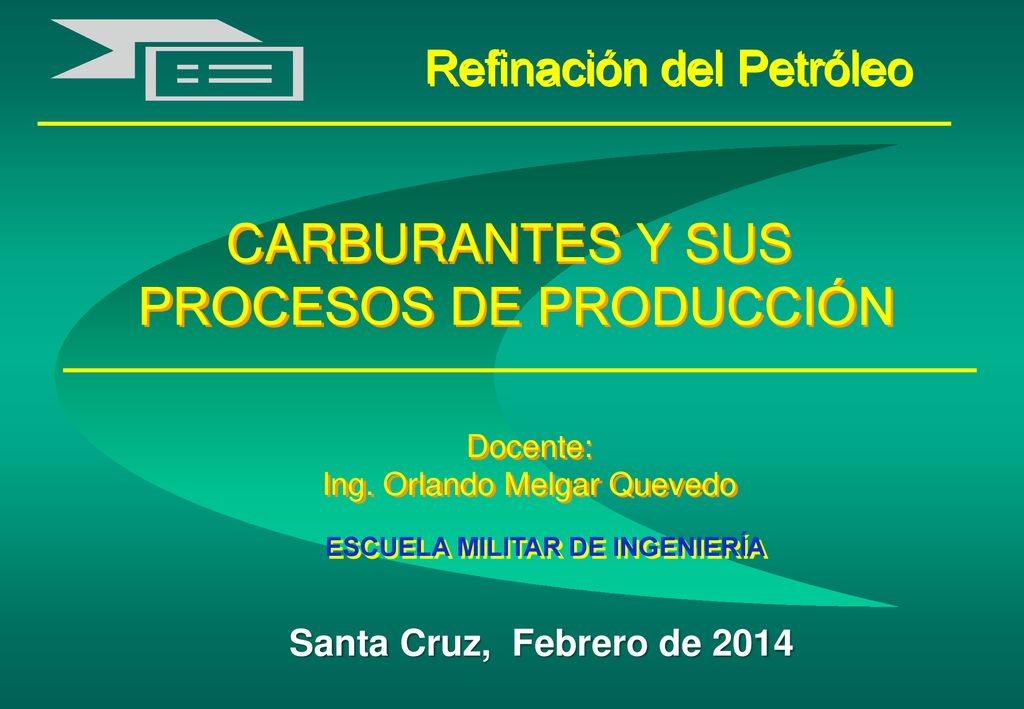 Refinación del Petróleo

CARBURANTES Y SUS PROCESOS DE PRODUCCIÓN

Docente:
Ing. Orlando Melgar Quevedo

ESCUELA MILITAR DE INGENIERÍA

Santa Cruz, Febrero de 2014